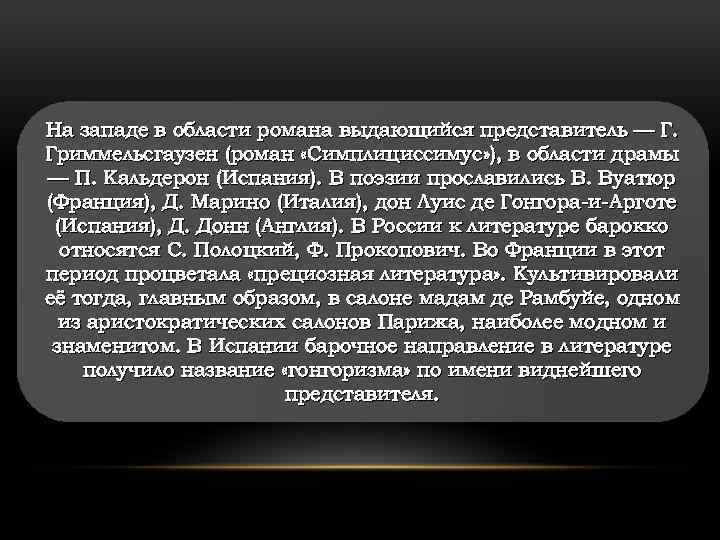 На западе в области романа выдающийся представитель — Г. Гриммельсгаузен (роман «Симплициссимус»), в области драмы — П. Кальдерон (Испания). В поэзии прославились В. Вуатюр (Франция), Д. Марино (Италия), дон Луис де Гонгора-и-Арготе (Испания), Д. Донн (Англия). В России к литературе барокко относятся С. Полоцкий, Ф. Прокопович. Во Франции в этот период процветала «прециозная литература». Культивировали её тогда, главным образом, в салоне мадам де Рамбуйе, одном из аристократических салонов Парижа, наиболее модном и знаменитом. В Испании барочное направление в литературе получило название «гонгоризма» по имени виднейшего представителя.